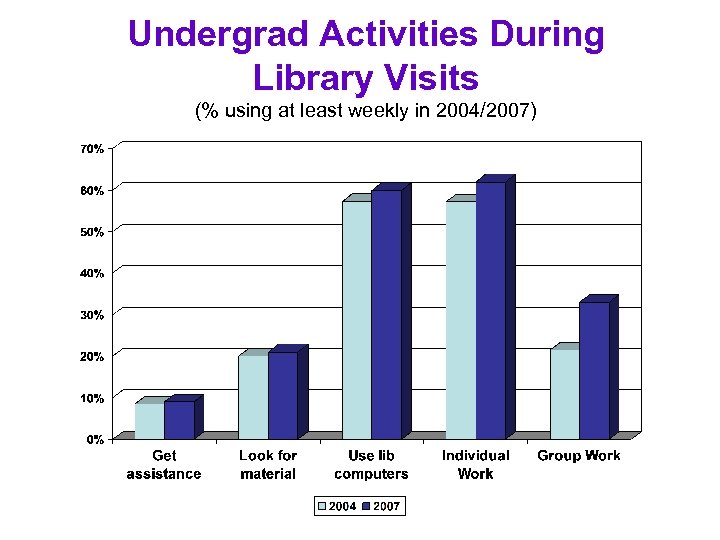 Undergrad Activities During Library Visits

(% using at least weekly in 2004/2007)

70%
60%
50%
40%
30%
20%
10%
0%

Get assistance
Look for material
Use lib computers
Individual Work
Group Work

2004
2007